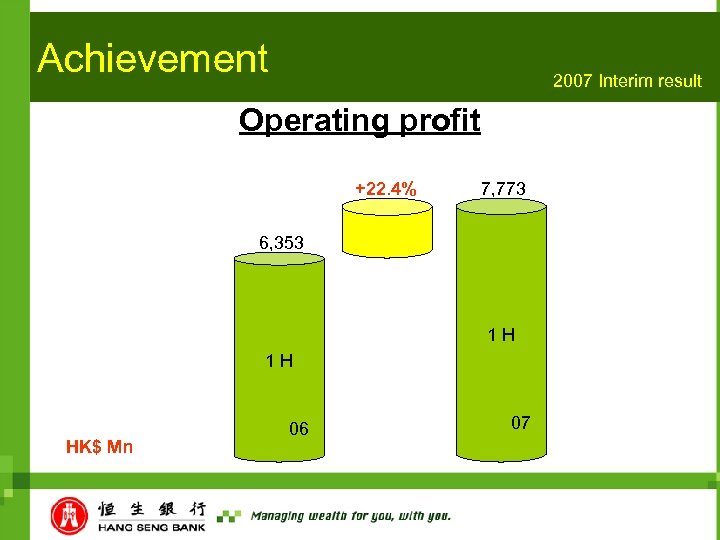 Achievement

2007 Interim result

Operating profit

+22.4%

7,773

6,353

1 H

06

1 H

07

HK$ Mn

恒生銀行
HANG SENG BANK

Managing wealth for you, with you.